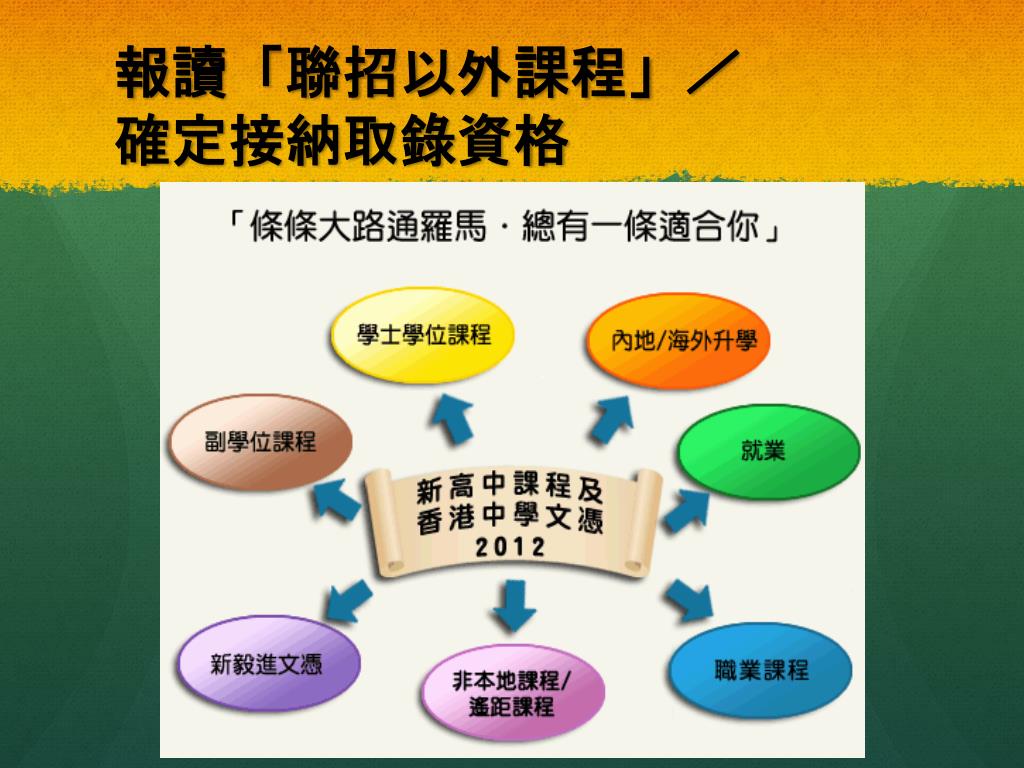 報讀「聯招以外課程」／
確定接納取錄資格

「條條大路通羅馬．總有一條適合你」

學士學位課程

內地/海外升學

副學位課程

就業

新高中課程及
香港中學文憑
2012

新毅進文憑

非本地課程/
遙距課程

職業課程